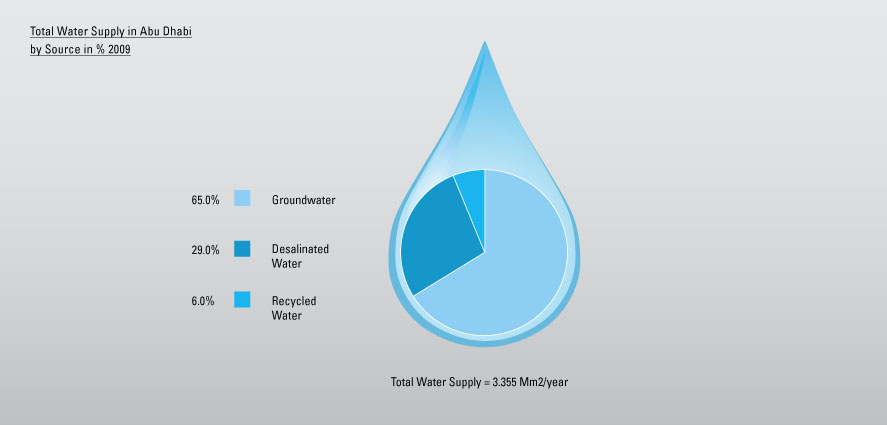 Total Water Supply in Abu Dhabi
by Source in % 2009

65.0% Groundwater

29.0% Desalinated Water

6.0% Recycled Water

Total Water Supply = 3.355 Mm2/year